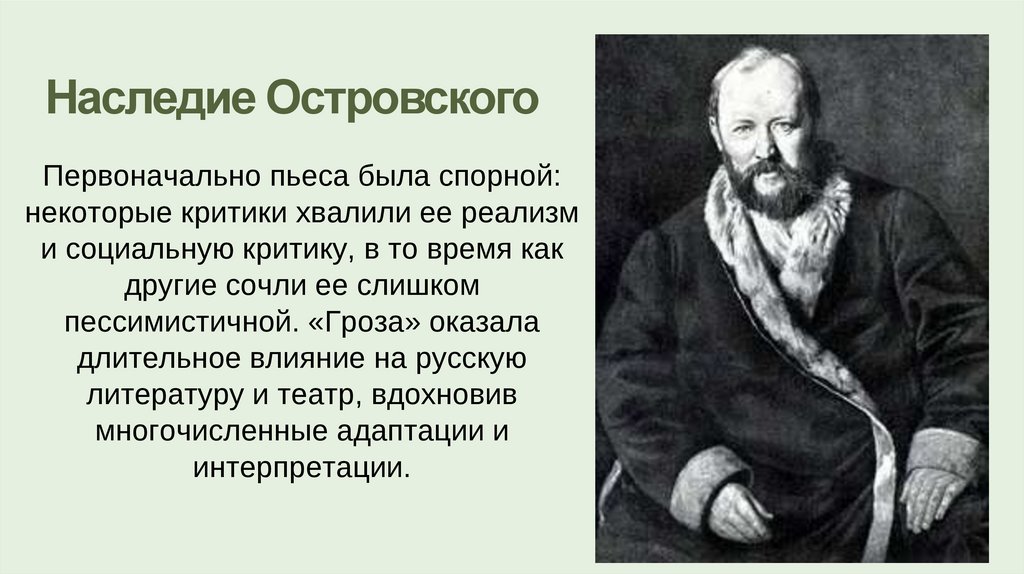 Наследие Островского

Первоначально пьеса была спорной: некоторые критики хвалили ее реализм и социальную критику, в то время как другие сочли ее слишком пессимистичной. «Гроза» оказала длительное влияние на русскую литературу и театр, вдохновив многочисленные адаптации и интерпретации.